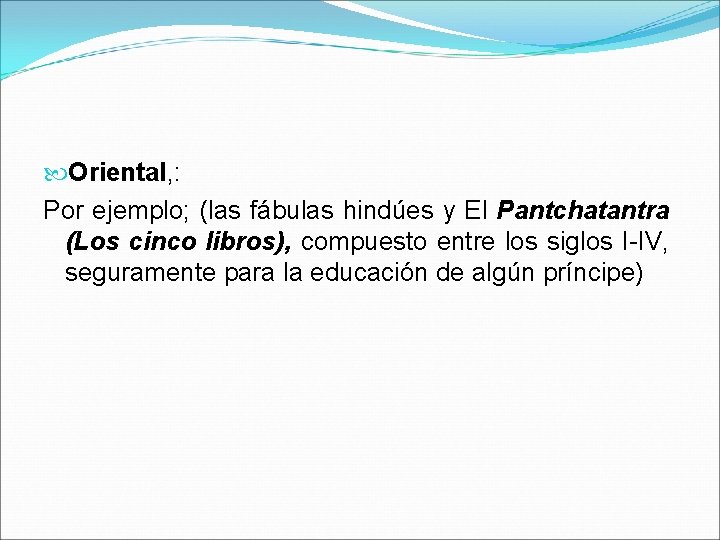 Oriental,:

Por ejemplo; (las fábulas hindúes y El Pantchatantra (Los cinco libros), compuesto entre los siglos I-IV, seguramente para la educación de algún príncipe)